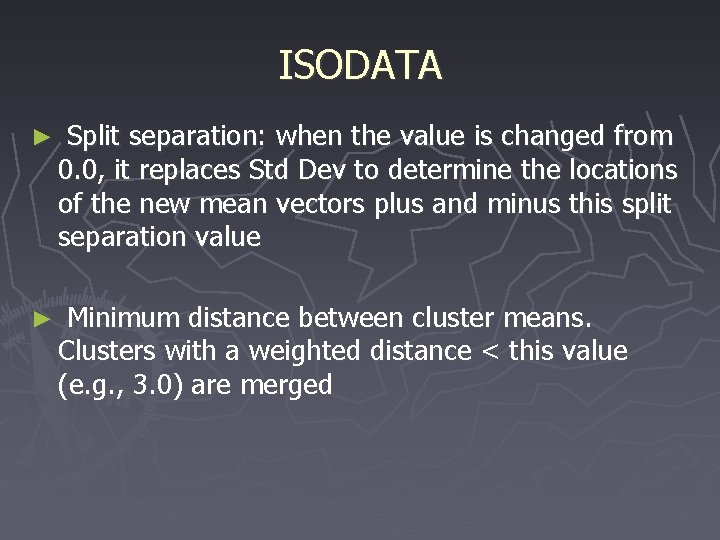 ISODATA

► Split separation: when the value is changed from 0.0, it replaces Std Dev to determine the locations of the new mean vectors plus and minus this split separation value

► Minimum distance between cluster means. Clusters with a weighted distance < this value (e.g., 3.0) are merged